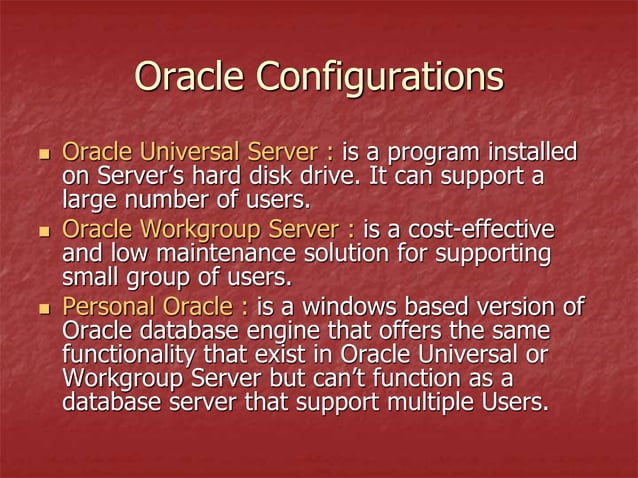 Oracle Configurations

- Oracle Universal Server : is a program installed on Server's hard disk drive. It can support a large number of users.
- Oracle Workgroup Server : is a cost-effective and low maintenance solution for supporting small group of users.
- Personal Oracle : is a windows based version of Oracle database engine that offers the same functionality that exist in Oracle Universal or Workgroup Server but can't function as a database server that support multiple Users.